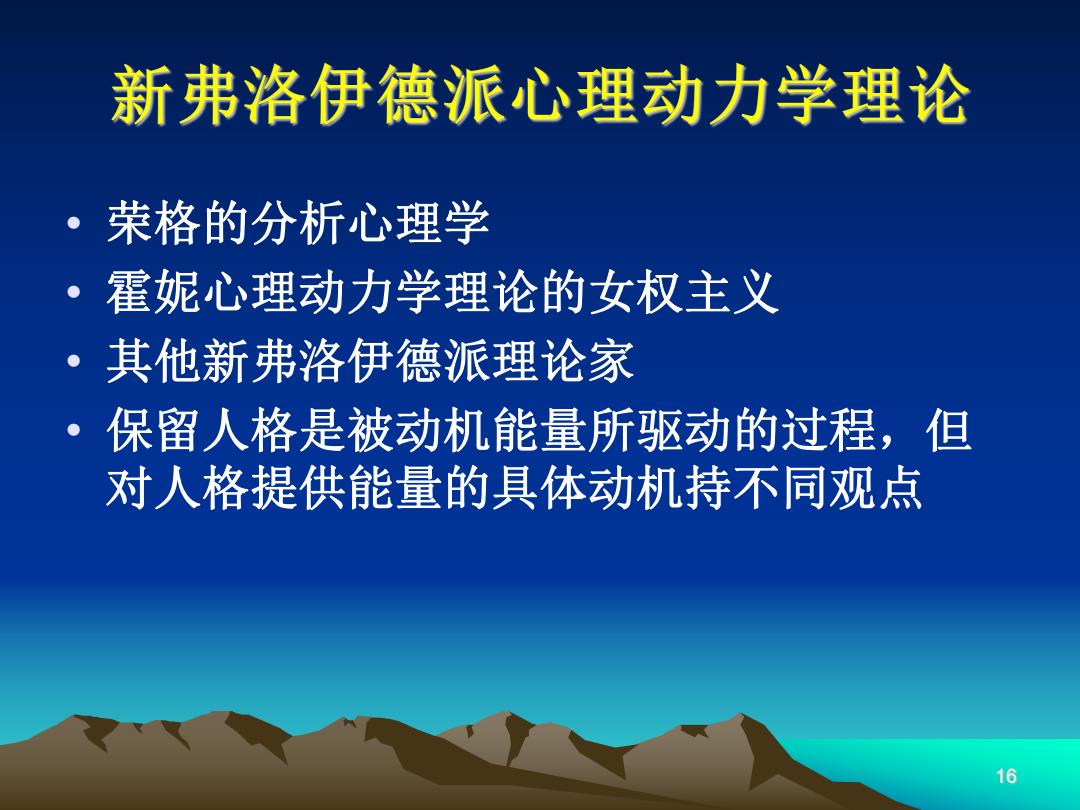 新弗洛伊德派心理动力学理论

• 荣格的分析心理学
• 霍妮心理动力学理论的女权主义
• 其他新弗洛伊德派理论家
• 保留人格是被动机能量所驱动的过程，但对人格提供能量的具体动机持不同观点

16